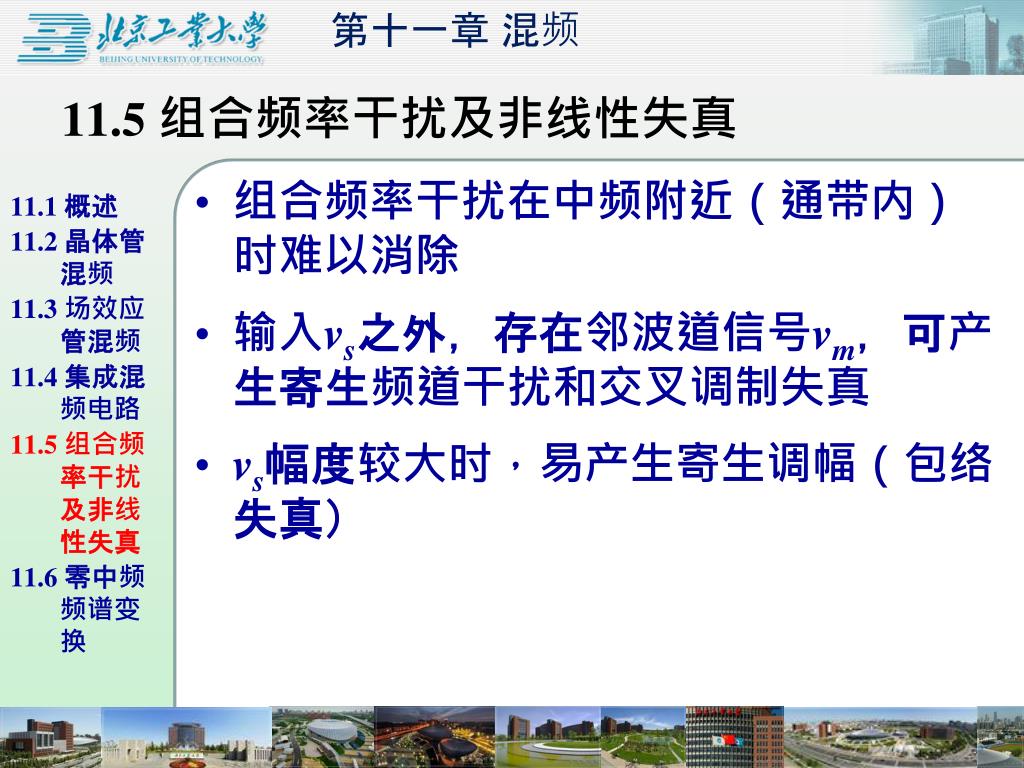 北京工业大学
BEIJING UNIVERSITY OF TECHNOLOGY
第十一章 混频

11.5 组合频率干扰及非线性失真

11.1 概述
11.2 晶体管混频
11.3 场效应管混频
11.4 集成混频电路
11.5 组合频率干扰及非线性失真
11.6 零中频频谱变换

• 组合频率干扰在中频附近（通带内）时难以消除

• 输入$v_s$之外，存在邻波道信号$v_m$，可产生寄生频道干扰和交叉调制失真

• $v_s$幅度较大时，易产生寄生调幅（包络失真）